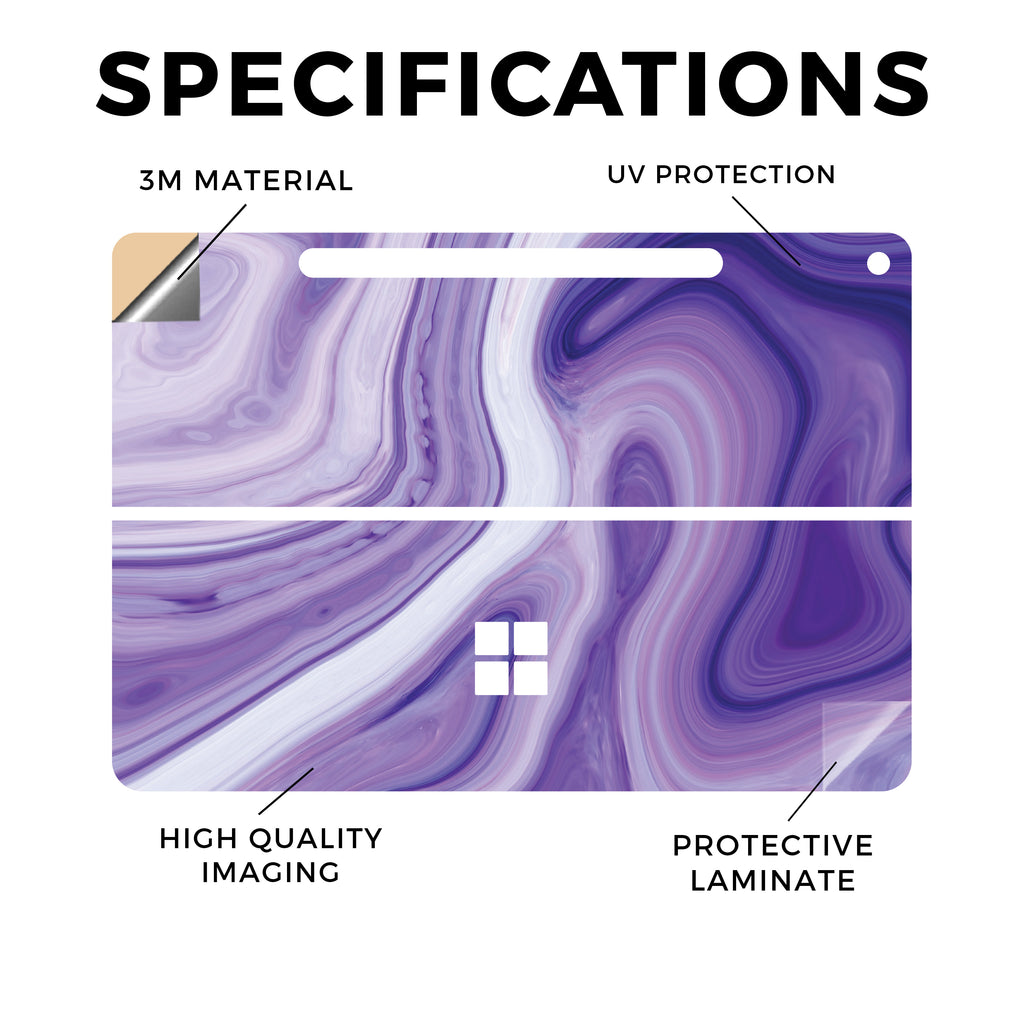 SPECIFICATIONS

3M MATERIAL

UV PROTECTION

HIGH QUALITY IMAGING

PROTECTIVE LAMINATE